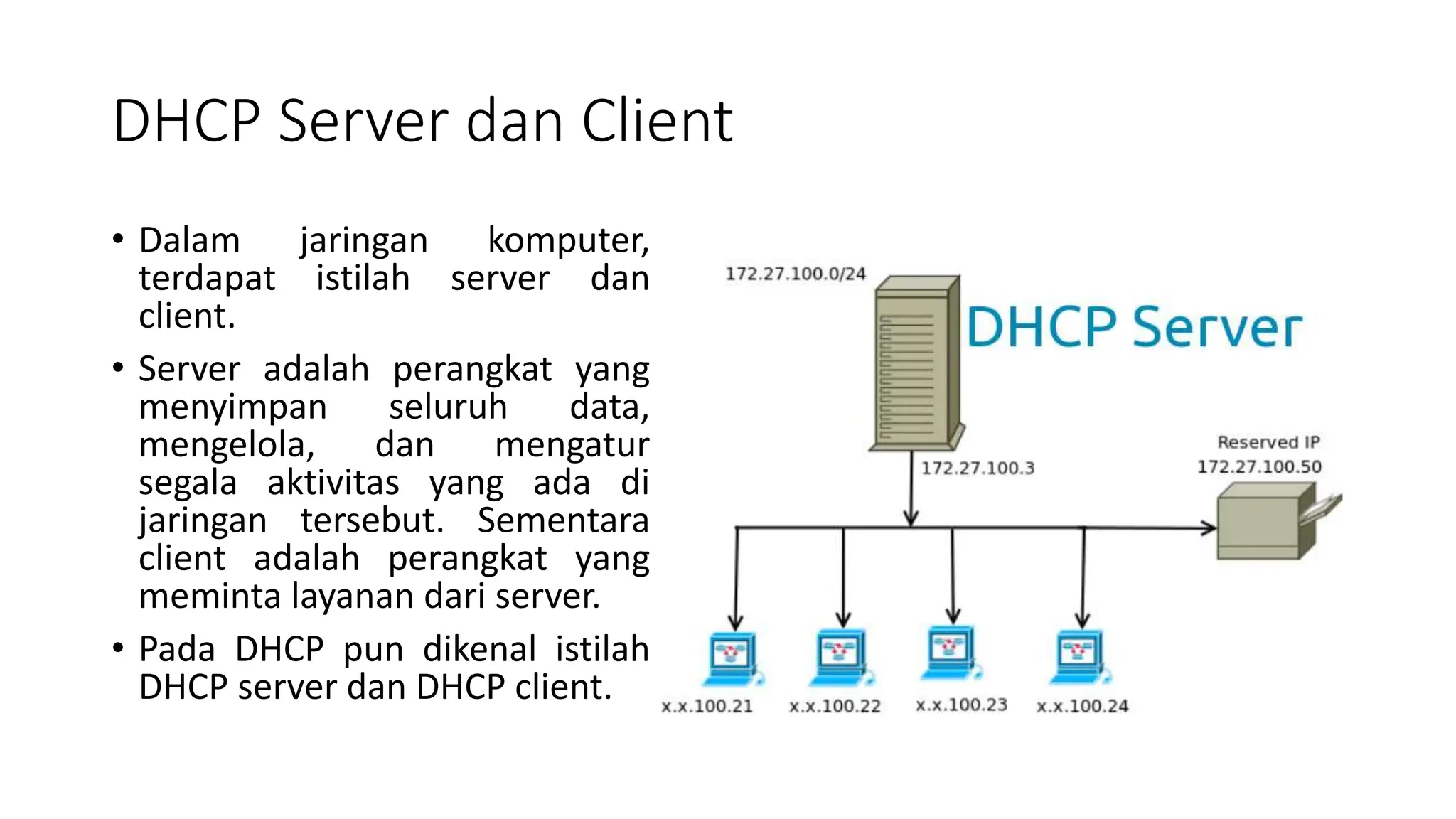 DHCP Server dan Client

• Dalam jaringan komputer, terdapat istilah server dan client.

• Server adalah perangkat yang menyimpan seluruh data, mengelola, dan mengatur segala aktivitas yang ada di jaringan tersebut. Sementara client adalah perangkat yang meminta layanan dari server.

• Pada DHCP pun dikenal istilah DHCP server dan DHCP client.

172.27.100.0/24

DHCP Server

172.27.100.3

Reserved IP
172.27.100.50

x.x.100.21 x.x.100.22 x.x.100.23 x.x.100.24